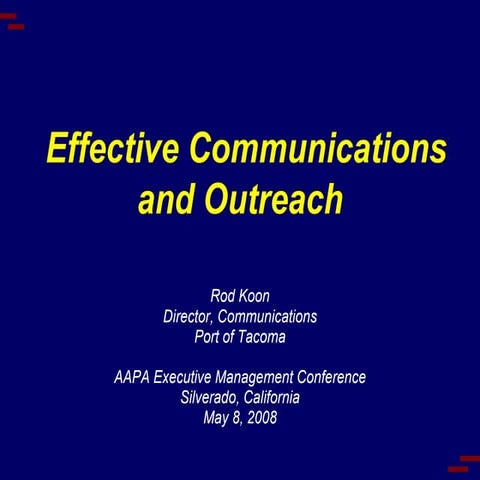 Effective Communications and Outreach

Rod Koon
Director, Communications
Port of Tacoma

AAPA Executive Management Conference
Silverado, California
May 8, 2008